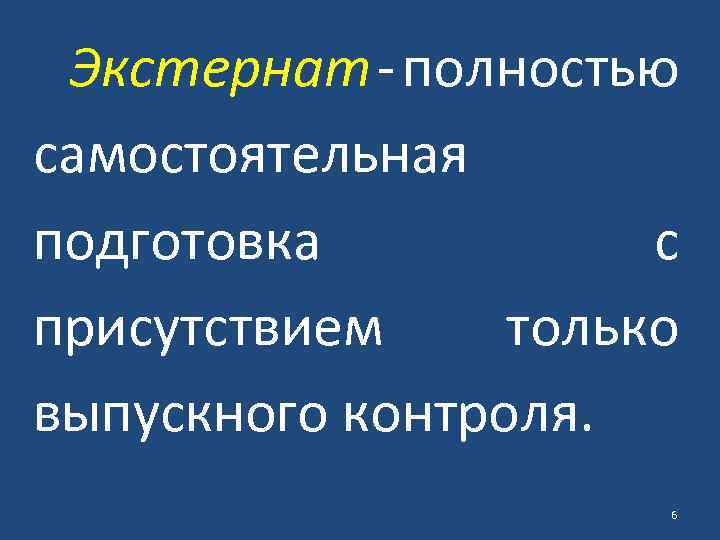 Экстернат - полностью самостоятельная подготовка с присутствием только выпускного контроля.

6